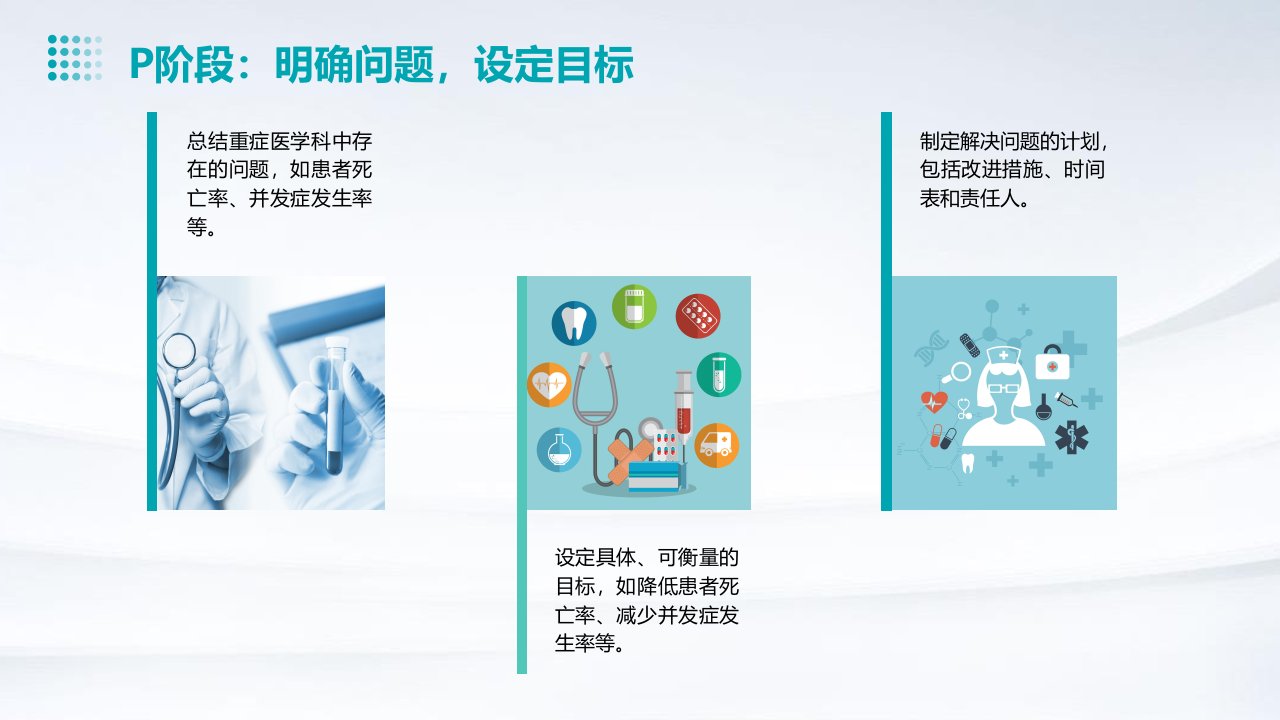 P阶段：明确问题，设定目标

总结重症医学科中存在的问题，如患者死亡率、并发症发生率等。

设定具体、可衡量的目标，如降低患者死亡率、减少并发症发生率等。

制定解决问题的计划，包括改进措施、时间表和责任人。